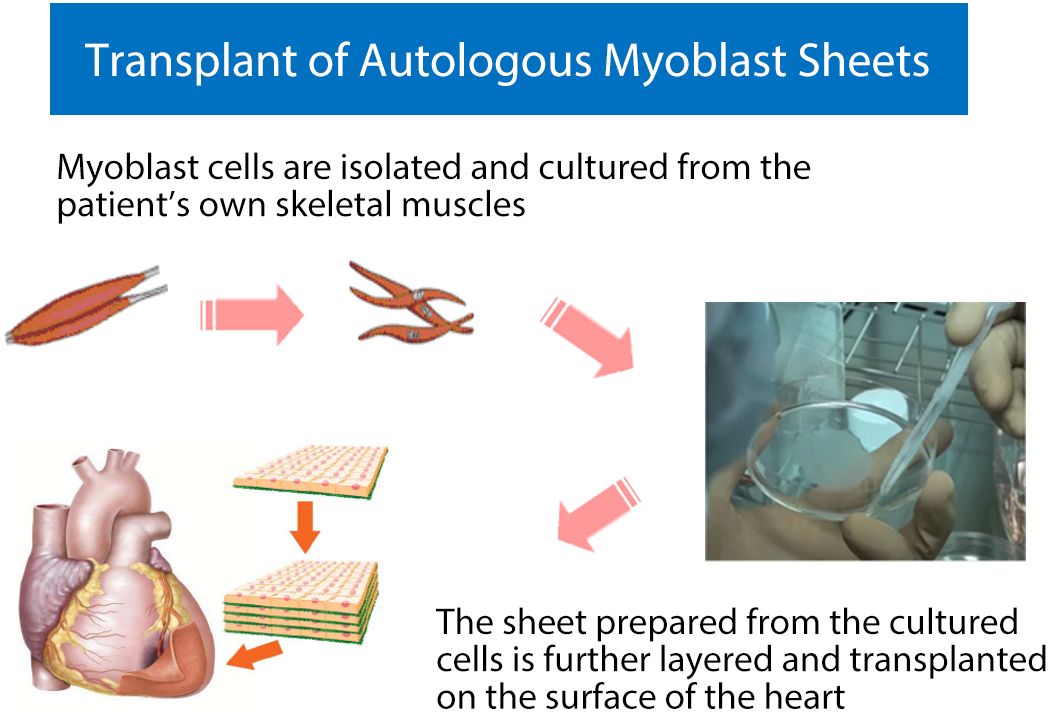 Transplant of Autologous Myoblast Sheets

Myoblast cells are isolated and cultured from the patient’s own skeletal muscles

The sheet prepared from the cultured cells is further layered and transplanted on the surface of the heart